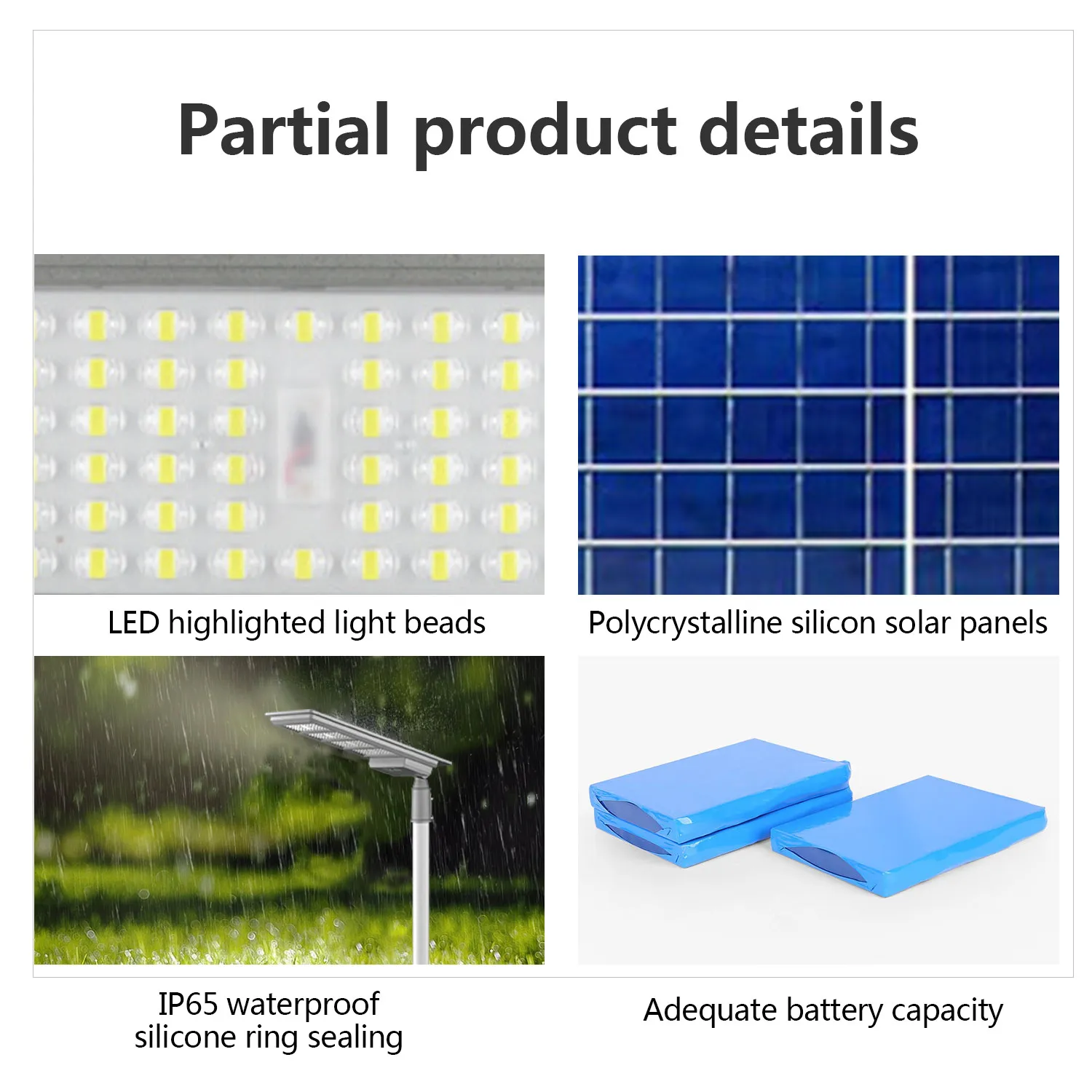 Partial product details

LED highlighted light beads

Polycrystalline silicon solar panels

IP65 waterproof silicone ring sealing

Adequate battery capacity